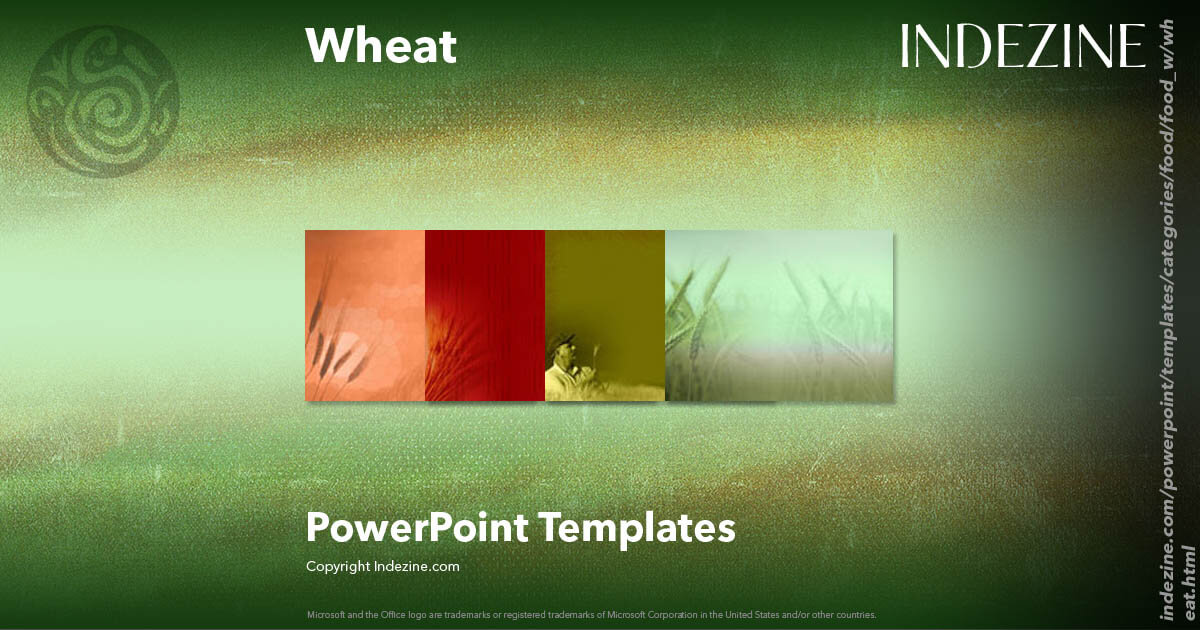 Wheat

INDEZINE

PowerPoint Templates

Copyright Indezine.com

Microsoft and the Office logo are trademarks or registered trademarks of Microsoft Corporation in the United States and/or other countries.

indezine.com/powerpoint/templates/categories/food/food_w/wheat.html